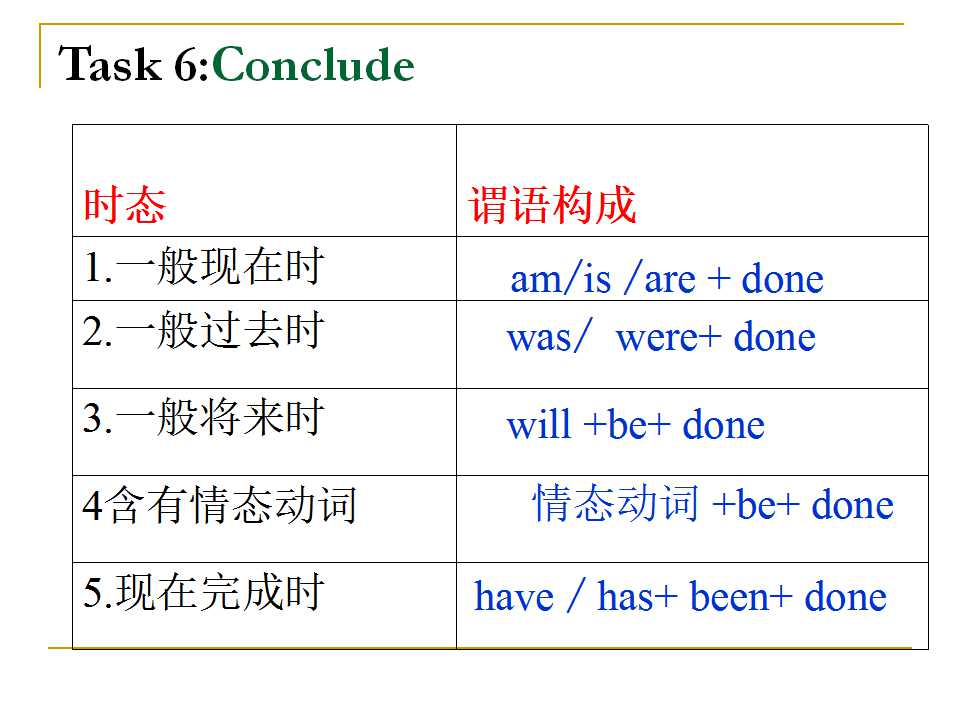 Task 6:Conclude

| 时态 | 谓语构成 |
|---|---|
| 1.一般现在时 | am/is /are + done |
| 2.一般过去时 | was/ were+ done |
| 3.一般将来时 | will +be+ done |
| 4含有情态动词 | 情态动词 +be+ done |
| 5.现在完成时 | have / has+ been+ done |